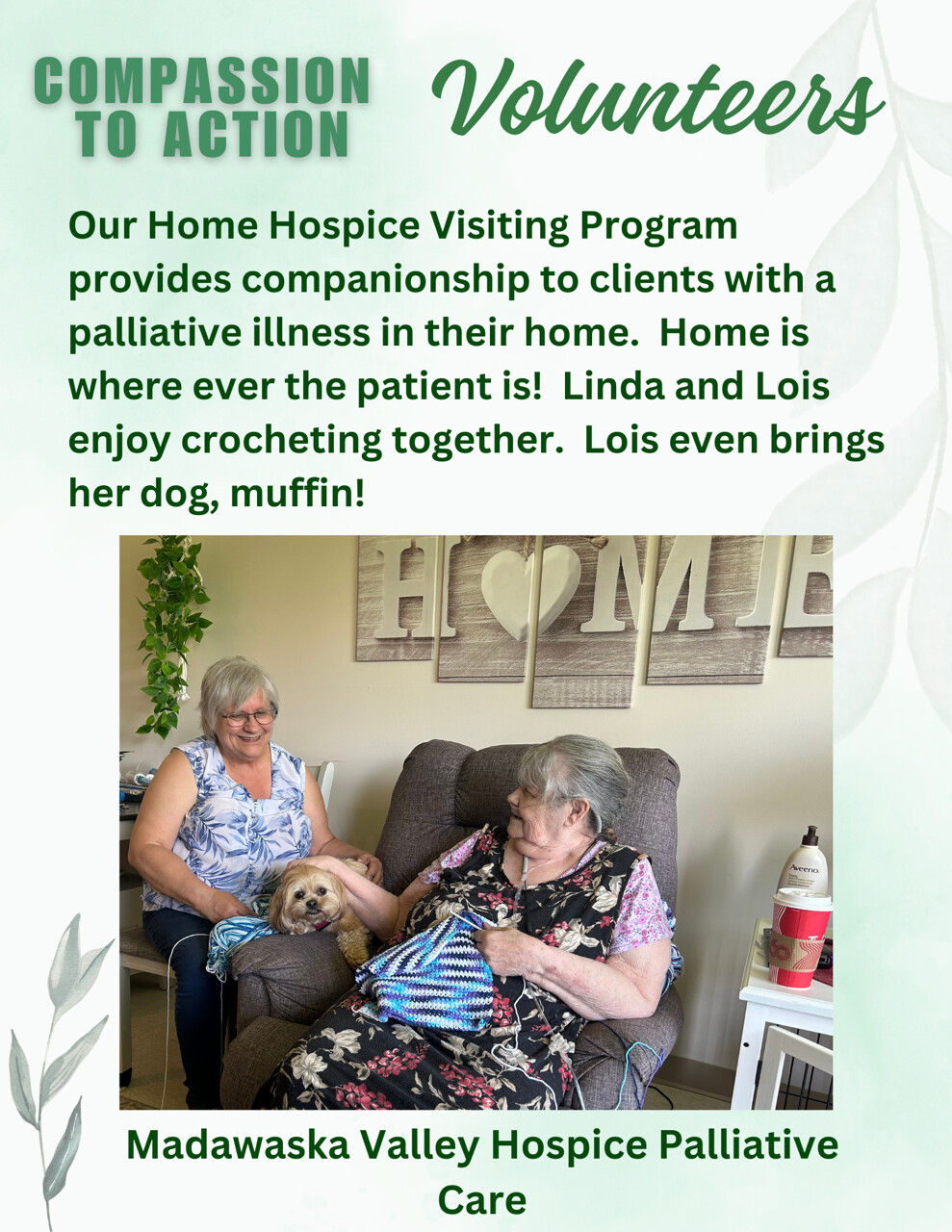 COMPASSION TO ACTION

Volunteers

Our Home Hospice Visiting Program provides companionship to clients with a palliative illness in their home. Home is where ever the patient is! Linda and Lois enjoy crocheting together. Lois even brings her dog, muffin!

HOME

Aveeno

Madawaska Valley Hospice Palliative Care